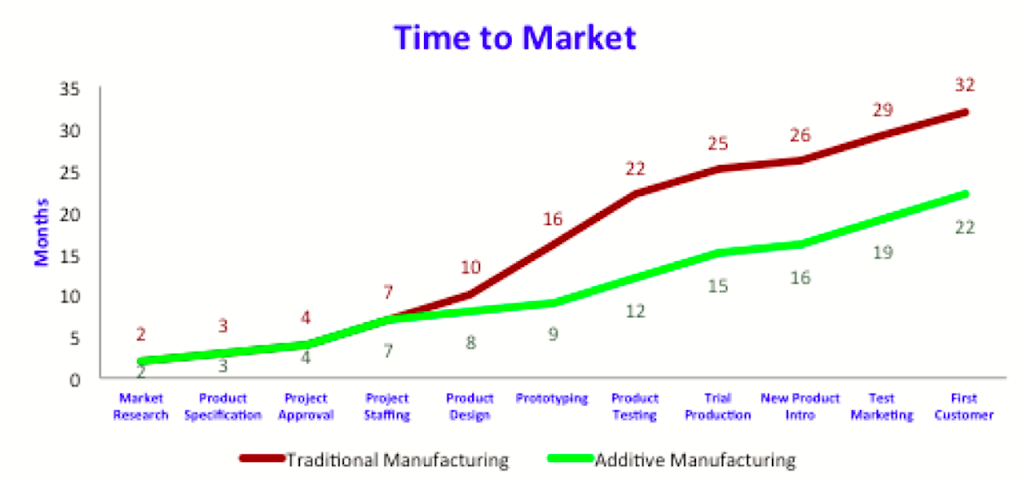 Time to Market

Months

35
30
25
20
15
10
5
0

2 3 4 7 10 16 22 25 26 29 32

2 3 4 7 8 9 12 15 16 19 22

Market Research
Product Specification
Project Approval
Project Staffing
Product Design
Prototyping
Product Testing
Trial Production
New Product Intro
Test Marketing
First Customer

Traditional Manufacturing
Additive Manufacturing